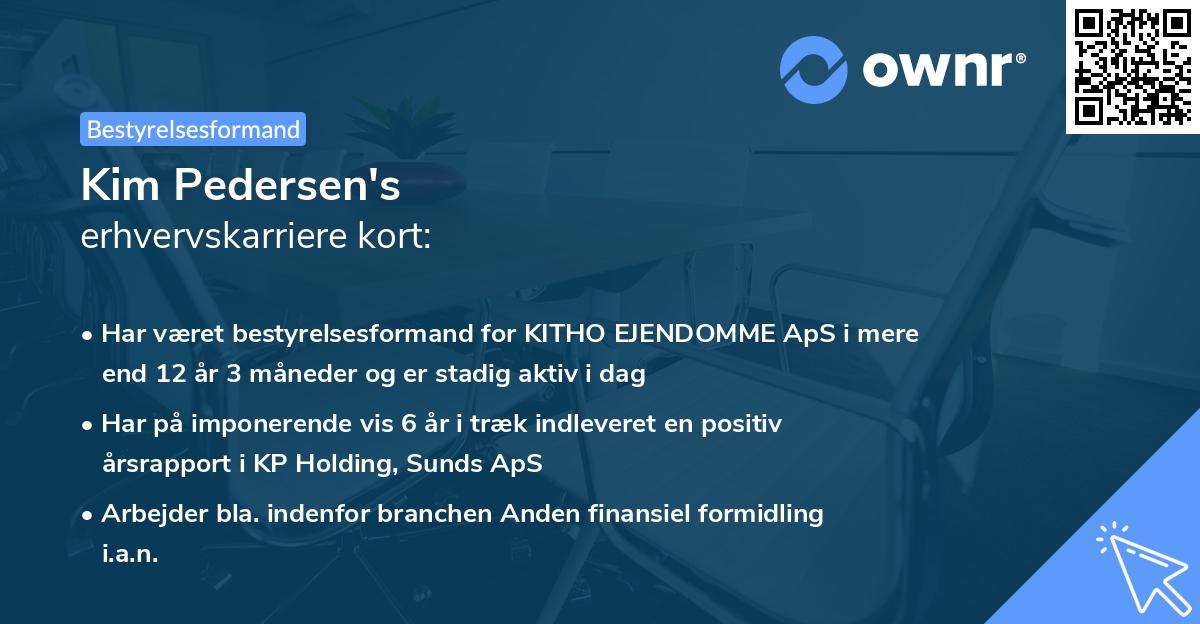 ownr®

Bestyrelsesformand

Kim Pedersen's
erhvervskarriere kort:

• Har været bestyrelsesformand for KITHO EJENDOMME ApS i mere end 12 år 3 måneder og er stadig aktiv i dag

• Har på imponerende vis 6 år i træk indleveret en positiv årsrapport i KP Holding, Sunds ApS

• Arbejder bla. indenfor branchen Anden finansiel formidling i.a.n.